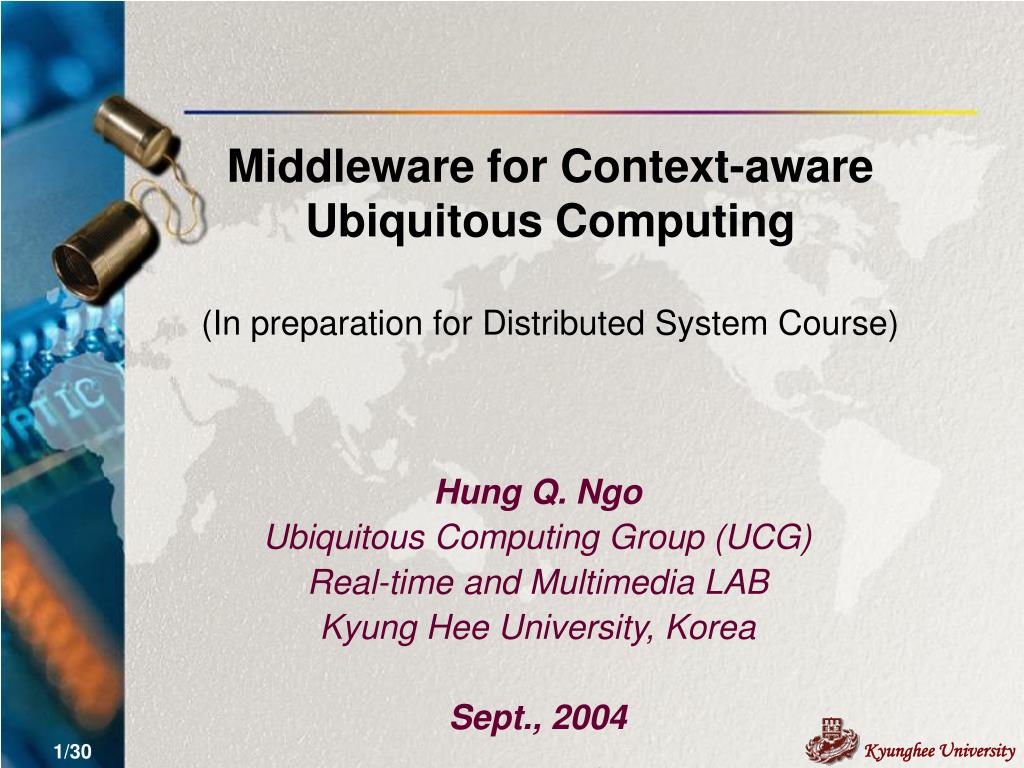 Middleware for Context-aware Ubiquitous Computing

(In preparation for Distributed System Course)

Hung Q. Ngo
Ubiquitous Computing Group (UCG)
Real-time and Multimedia LAB
Kyung Hee University, Korea

Sept., 2004

1/30

Kyunghee University